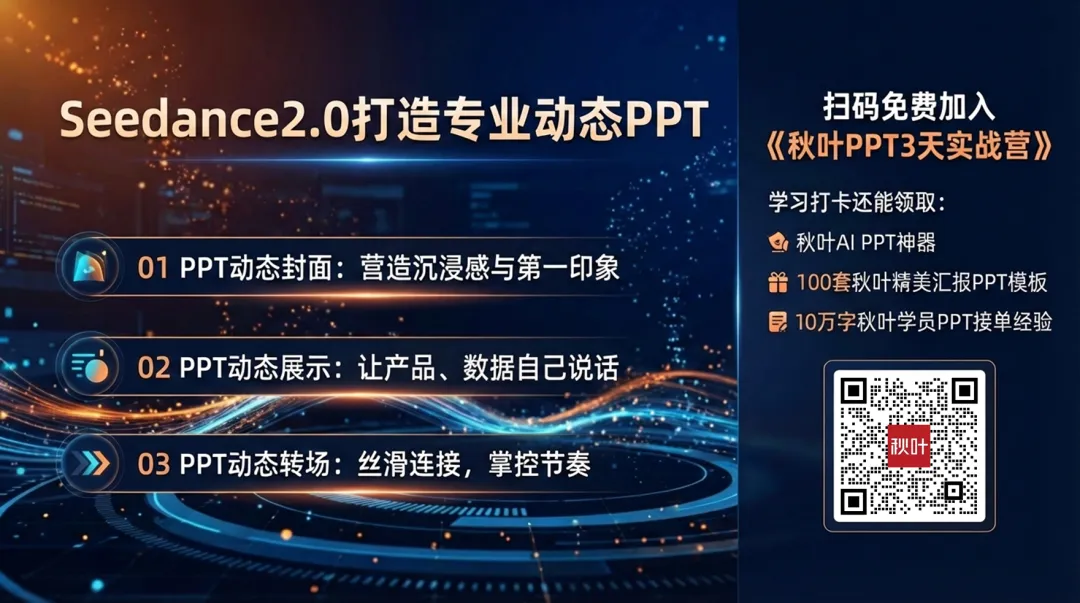 Seedance2.0打造专业动态PPT

01 PPT动态封面：营造沉浸感与第一印象

02 PPT动态展示：让产品、数据自己说话

03 PPT动态转场：丝滑连接，掌控节奏

扫码免费加入
《秋叶PPT3天实战营》

学习打卡还能领取：
秋叶AI PPT神器
100套秋叶精美汇报PPT模板
10万字秋叶学员PPT接单经验

秋叶